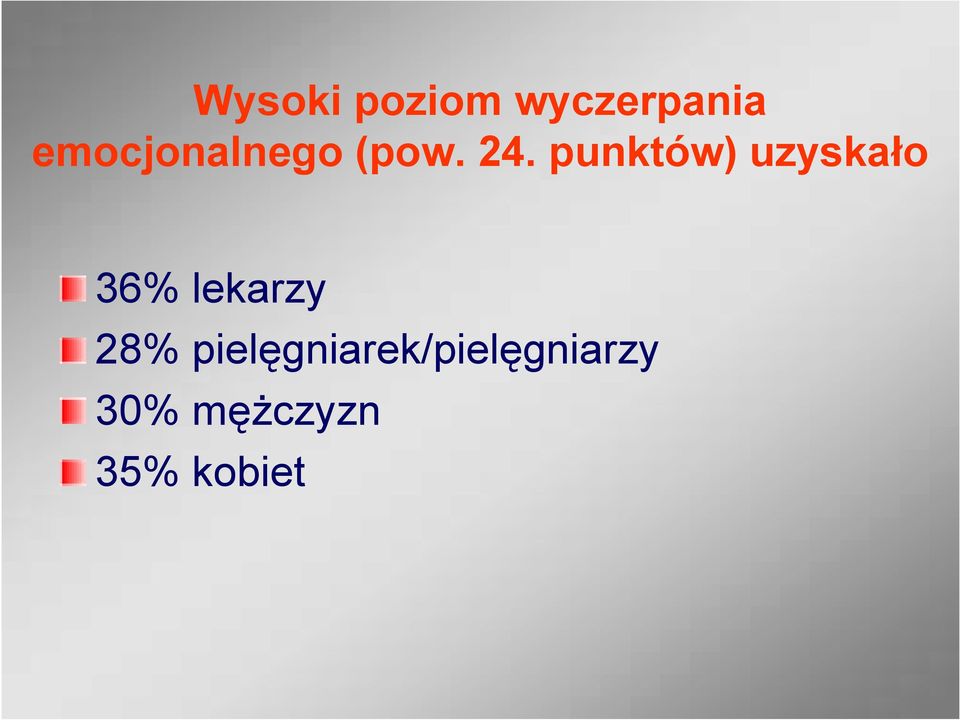 Wysoki poziom wyczerpania emocjonalnego (pow. 24. punktów) uzyskało

36% lekarzy
28% pielęgniarek/pielęgniarzy
30% mężczyzn
35% kobiet